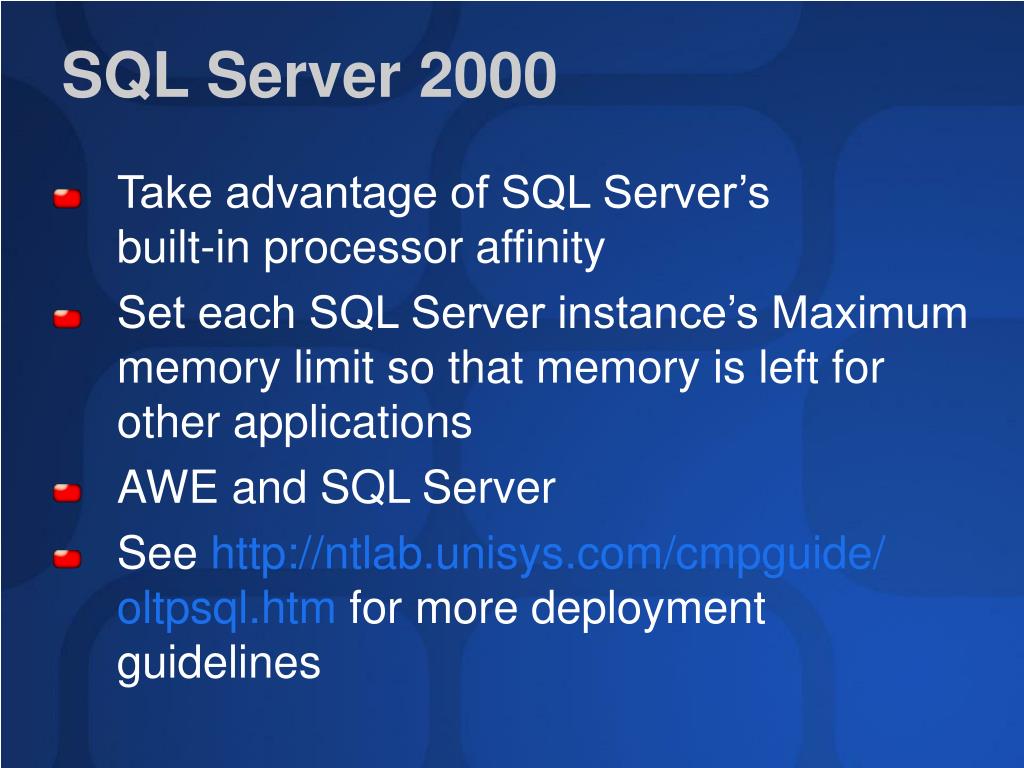 SQL Server 2000

Take advantage of SQL Server’s built-in processor affinity

Set each SQL Server instance’s Maximum memory limit so that memory is left for other applications

AWE and SQL Server

See http://ntlab.unisys.com/cmpguide/oltpsql.htm for more deployment guidelines